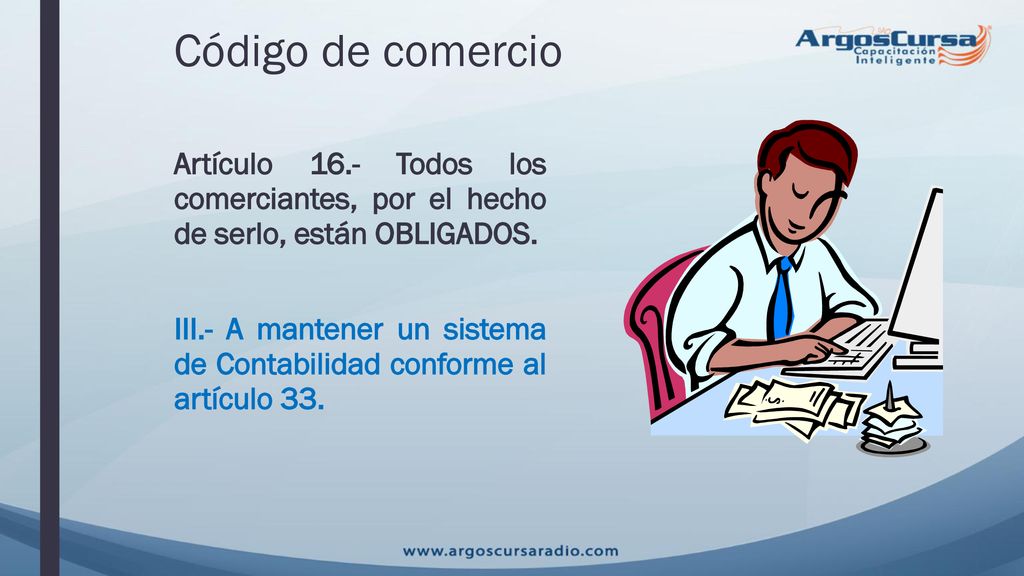 Código de comercio

ArgosCursa
Capacitación Inteligente

Artículo 16.- Todos los comerciantes, por el hecho de serlo, están OBLIGADOS.

III.- A mantener un sistema de Contabilidad conforme al artículo 33.

www.argoscursaradio.com